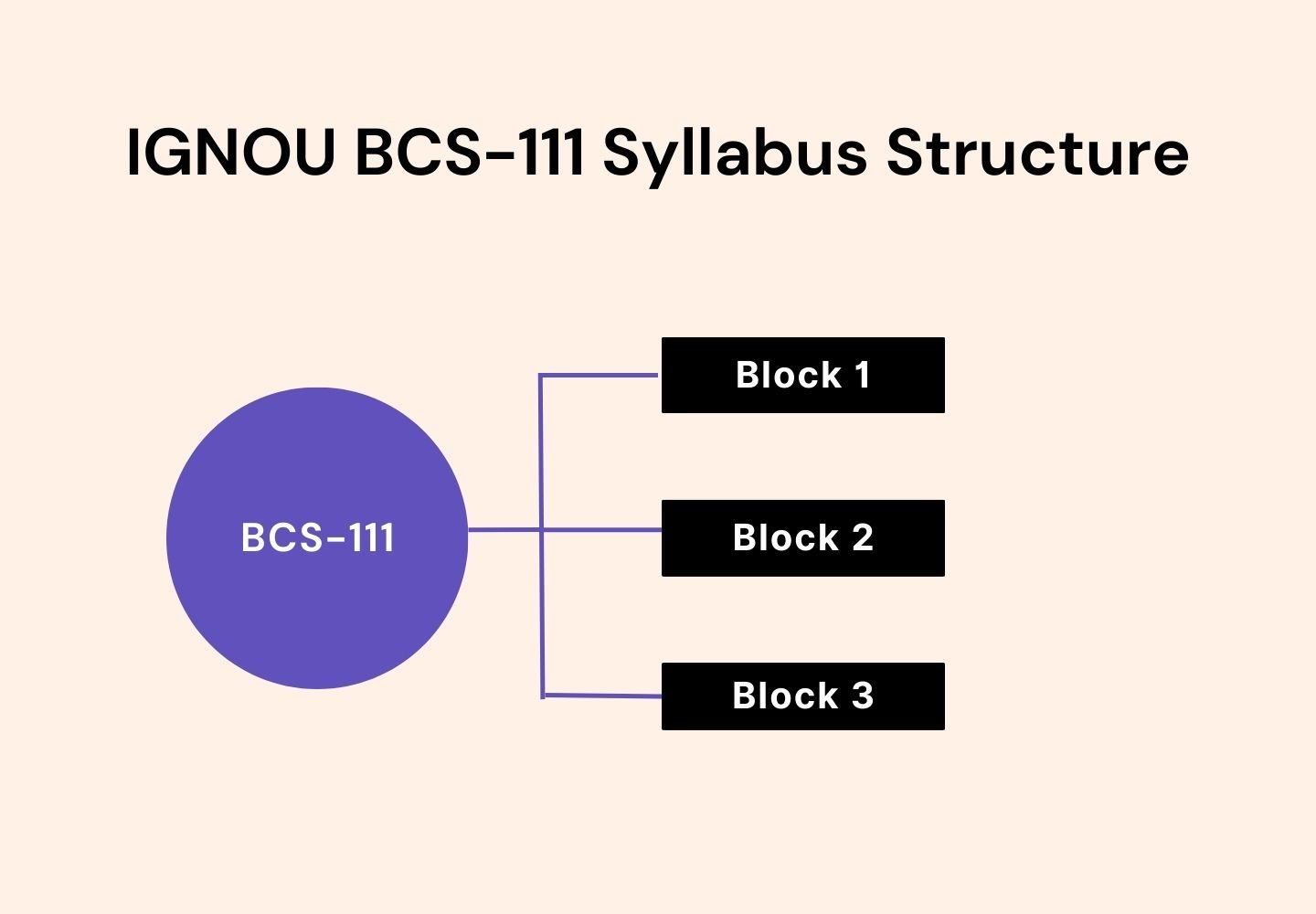 IGNOU BCS-111 Syllabus Structure

BCS-111

Block 1

Block 2

Block 3